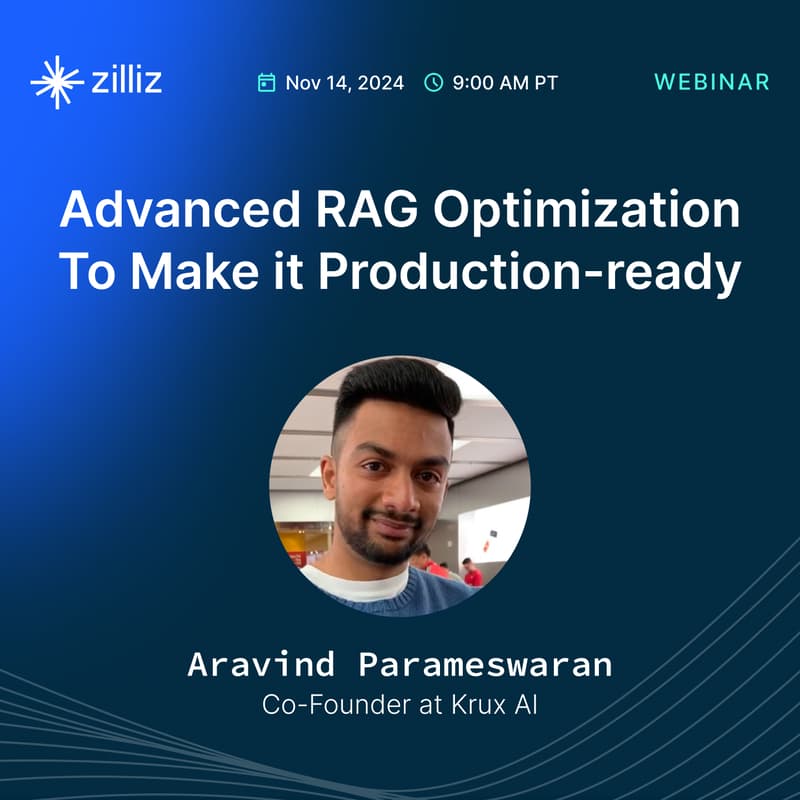 zilliz

Nov 14, 2024 9:00 AM PT

WEBINAR

Advanced RAG Optimization To Make it Production-ready

Aravind Parameswaran
Co-Founder at Krux AI